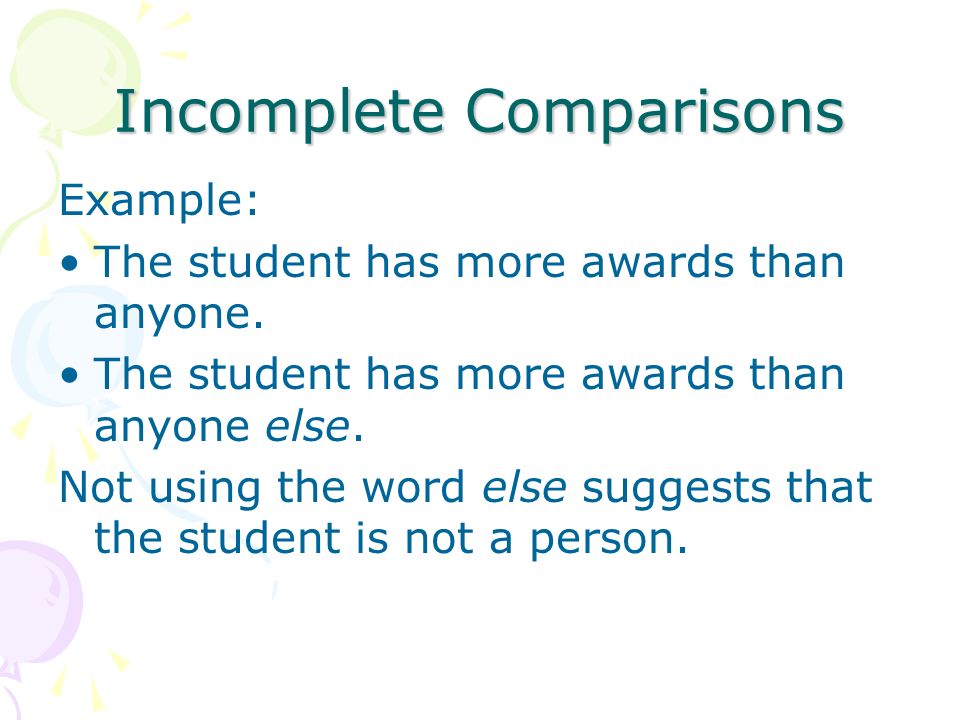 Incomplete Comparisons

Example:

• The student has more awards than anyone.

• The student has more awards than anyone else.

Not using the word else suggests that the student is not a person.